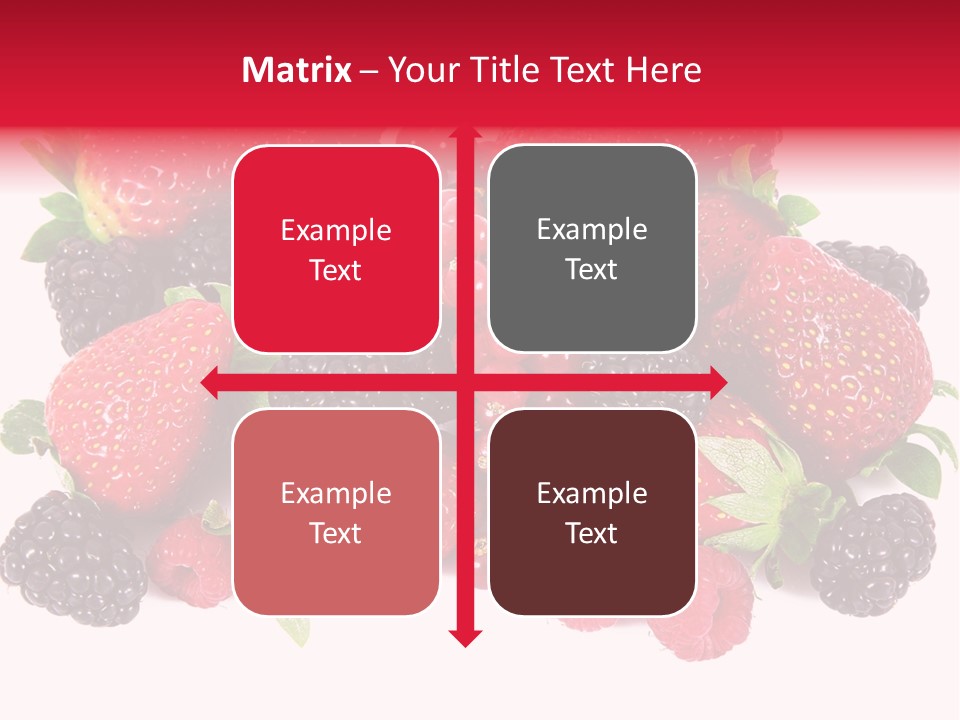 Matrix – Your Title Text Here

Example Text

Example Text

Example Text

Example Text